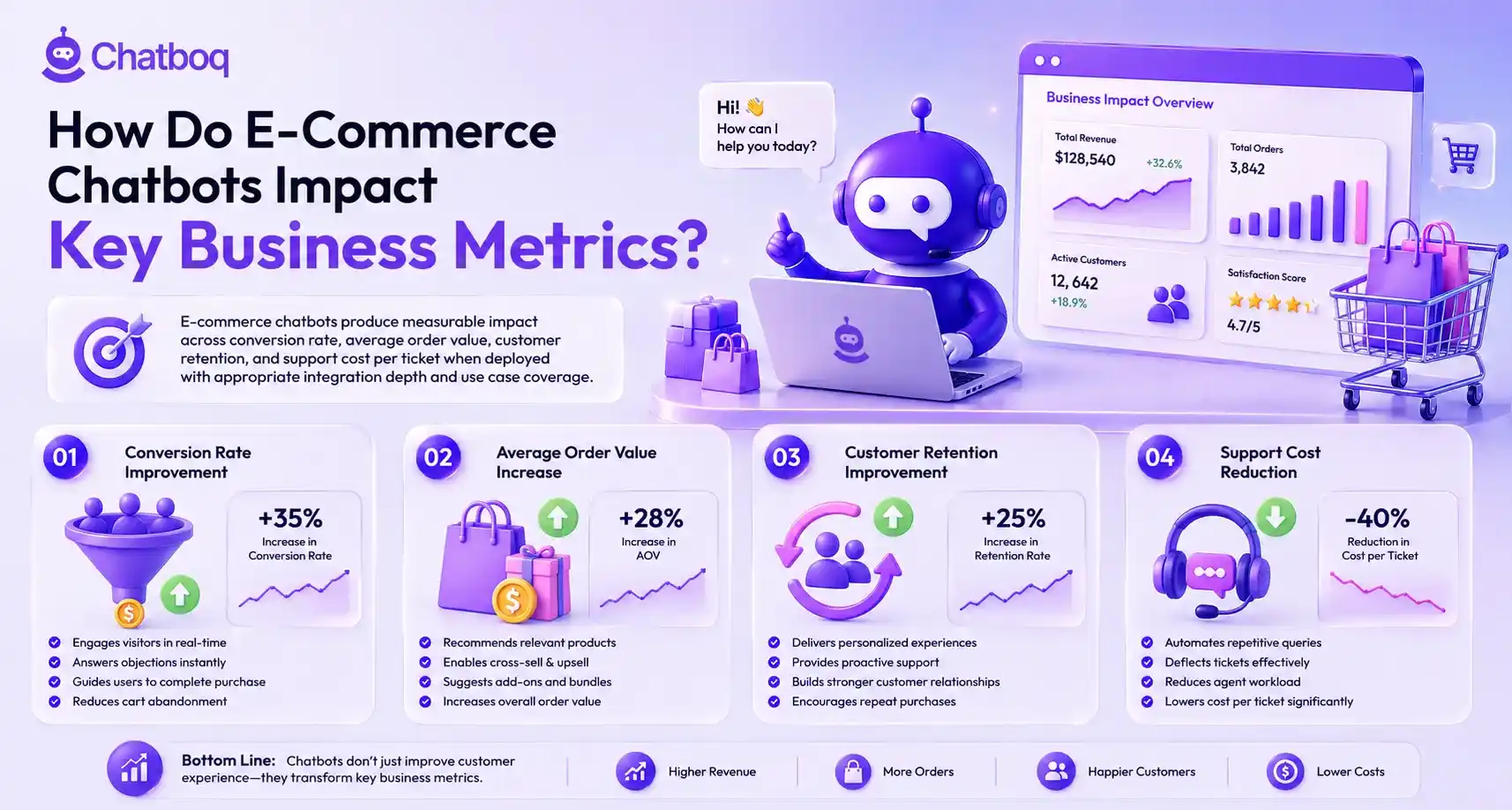 Chatboq

How Do E-Commerce Chatbots Impact Key Business Metrics?

E-commerce chatbots produce measurable impact across conversion rate, average order value, customer retention, and support cost per ticket when deployed with appropriate integration depth and use case coverage.

Hi! 👋
How can I help you today?

Business Impact Overview

Total Revenue
$128,540
+32.6%

Total Orders
3,842

Active Customers
12, 642
+18.9%

Satisfaction Score
4.7/5

01 Conversion Rate Improvement

+35%
Increase in Conversion Rate

Engages visitors in real-time
Answers objections instantly
Guides users to complete purchase
Reduces cart abandonment

02 Average Order Value Increase

+28%
Increase in AOV

Recommends relevant products
Enables cross-sell & upsell
Suggests add-ons and bundles
Increases overall order value

03 Customer Retention Improvement

+25%
Increase in Retention Rate

Delivers personalized experiences
Provides proactive support
Builds stronger customer relationships
Encourages repeat purchases

04 Support Cost Reduction

-40%
Reduction in Cost per Ticket

Automates repetitive queries
Deflects tickets effectively
Reduces agent workload
Lowers cost per ticket significantly

Bottom Line: Chatbots don't just improve customer experience—they transform key business metrics.

Higher Revenue
More Orders
Happier Customers
Lower Costs